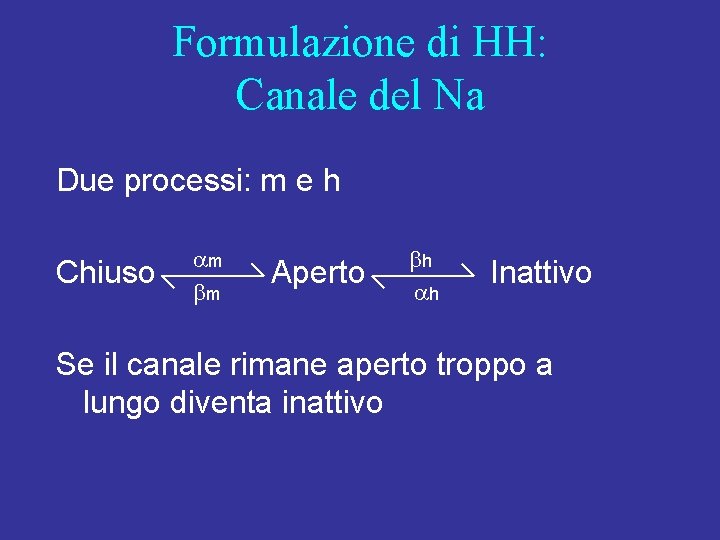 Formulazione di HH:
Canale del Na

Due processi: m e h

Chiuso $\underset{\beta m}{\overset{\alpha m}{\rightleftharpoons}}$ Aperto $\underset{\alpha h}{\overset{\beta h}{\rightleftharpoons}}$ Inattivo

Se il canale rimane aperto troppo a lungo diventa inattivo